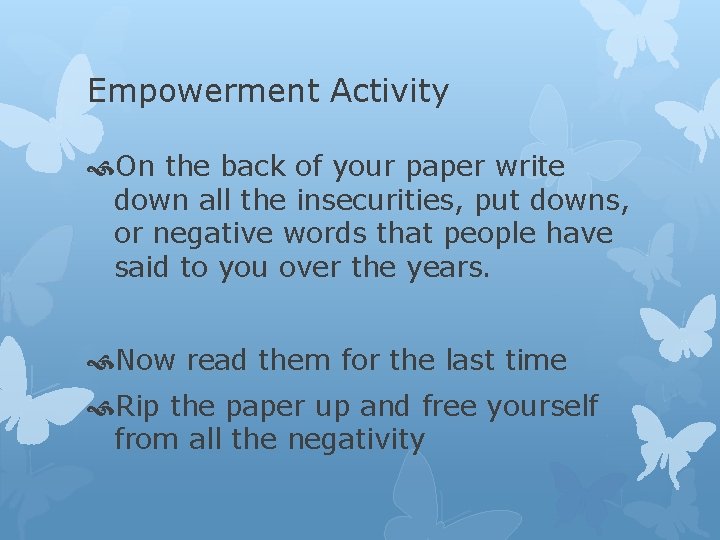 Empowerment Activity

On the back of your paper write down all the insecurities, put downs, or negative words that people have said to you over the years.

Now read them for the last time

Rip the paper up and free yourself from all the negativity